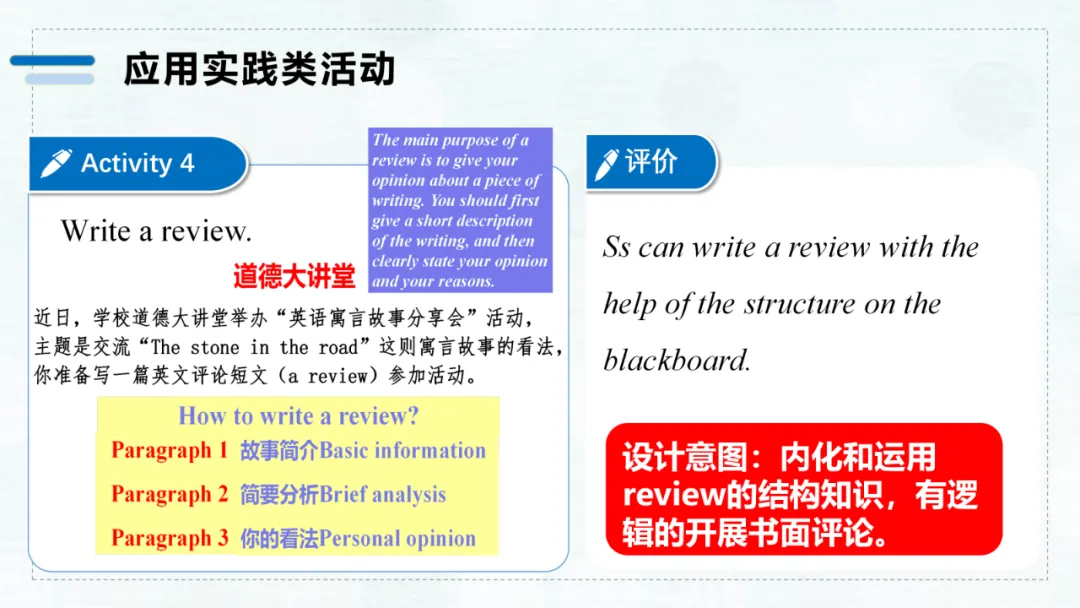 应用实践类活动

Activity 4

The main purpose of a review is to give your opinion about a piece of writing. You should first give a short description of the writing, and then clearly state your opinion and your reasons.

Write a review.

道德大讲堂

近日，学校道德大讲堂举办“英语寓言故事分享会”活动，主题是交流“The stone in the road”这则寓言故事的看法，你准备写一篇英文评论短文（a review）参加活动。

How to write a review?

Paragraph 1 故事简介Basic information

Paragraph 2 简要分析Brief analysis

Paragraph 3 你的看法Personal opinion

评价

Ss can write a review with the help of the structure on the blackboard.

设计意图：内化和运用review的结构知识，有逻辑的开展书面评论。